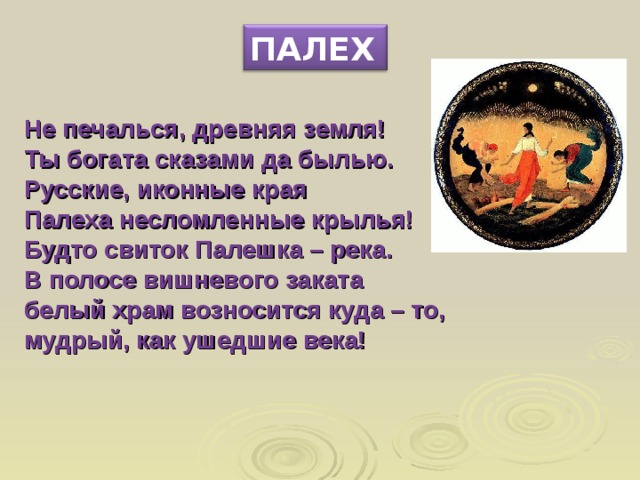 ПАЛЕХ

Не печалься, древняя земля!
Ты богата сказами да былью.
Русские, иконные края
Палеха несломленные крылья!
Будто свиток Палешка – река.
В полосе вишневого заката
белый храм возносится куда – то,
мудрый, как ушедшие века!